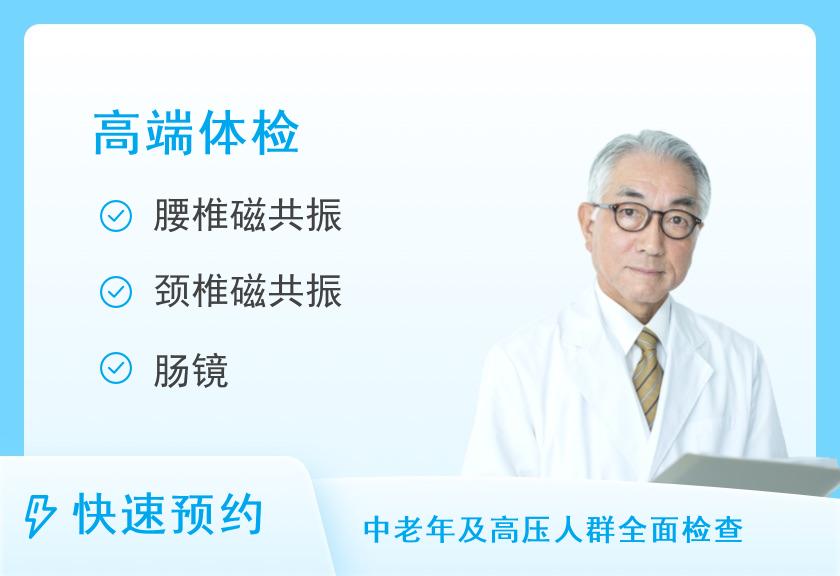 高端体检

腰椎磁共振

颈椎磁共振

肠镜

快速预约

中老年及高压人群全面检查